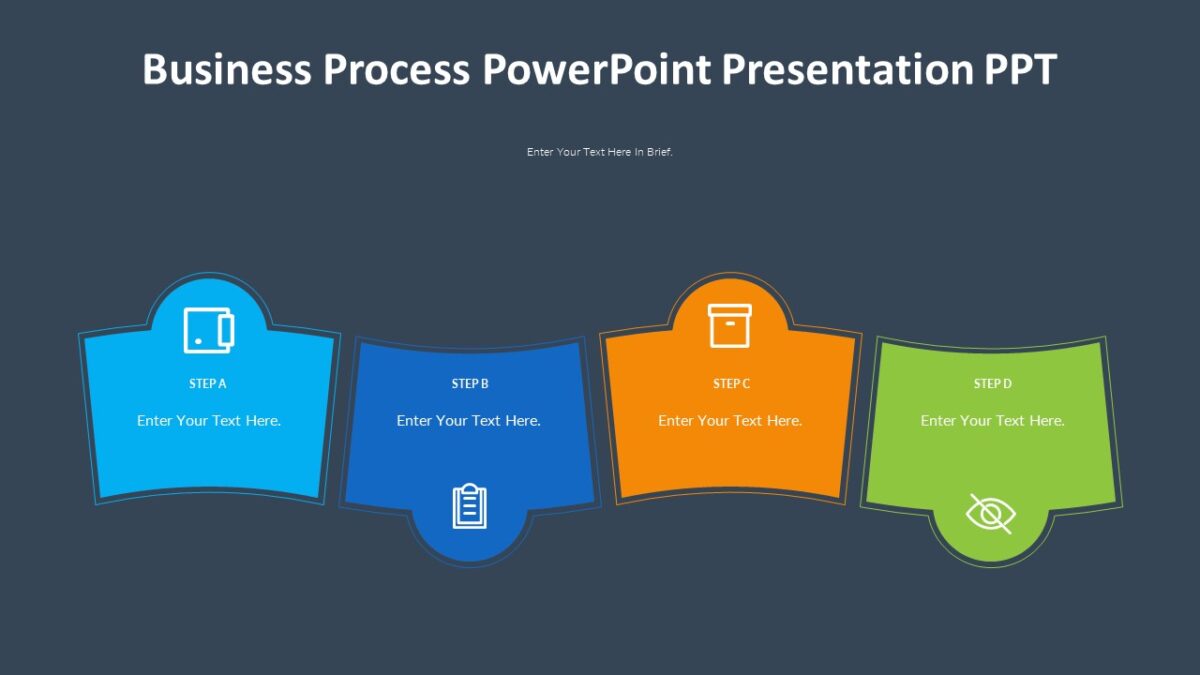 Business Process PowerPoint Presentation PPT

Enter Your Text Here In Brief.

STEP A

Enter Your Text Here.

STEP B

Enter Your Text Here.

STEP C

Enter Your Text Here.

STEP D

Enter Your Text Here.